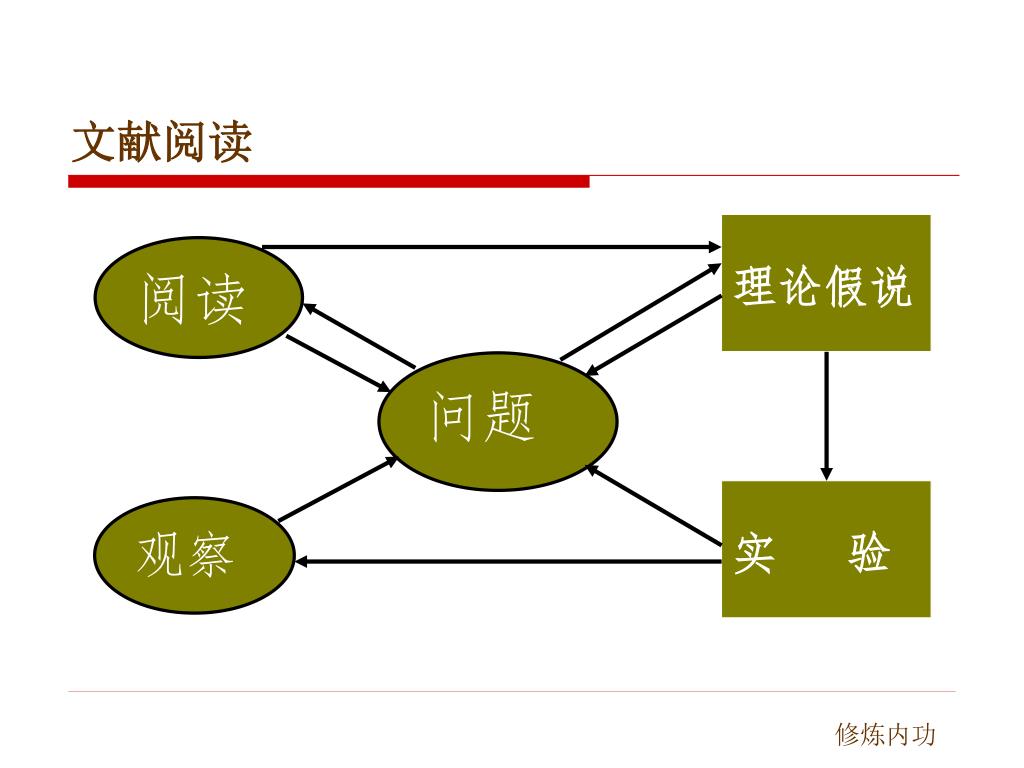 文献阅读

阅读

理论假说

问题

观察

实　验

修炼内功